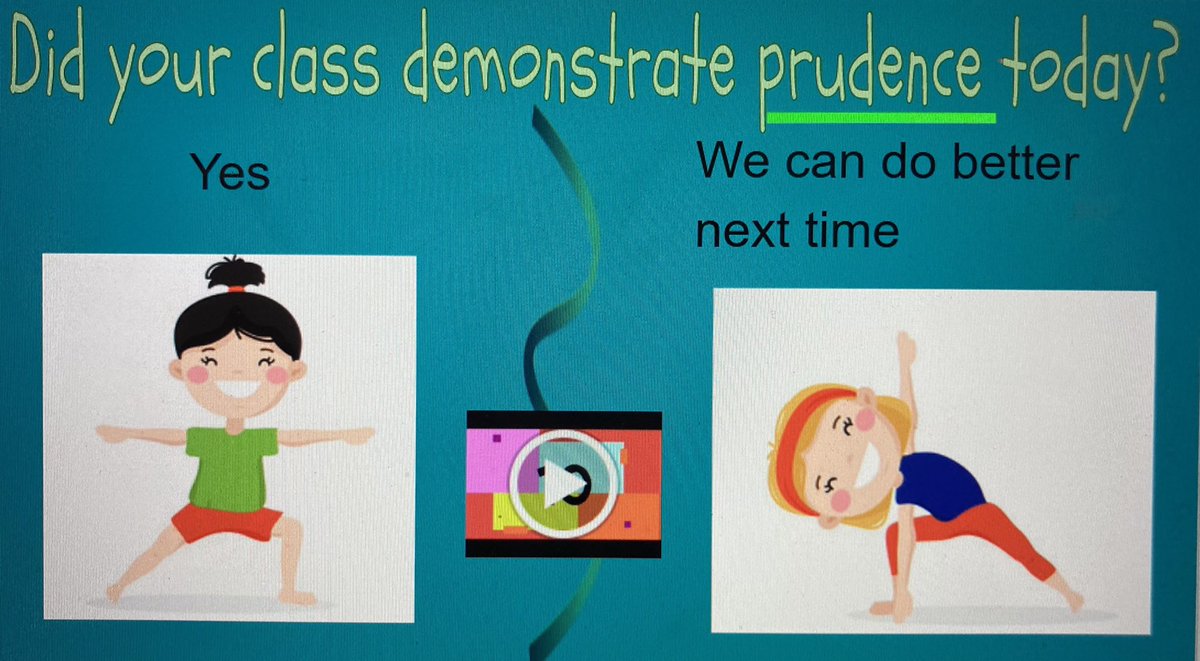 Did your class demonstrate prudence today?

Yes

We can do better next time